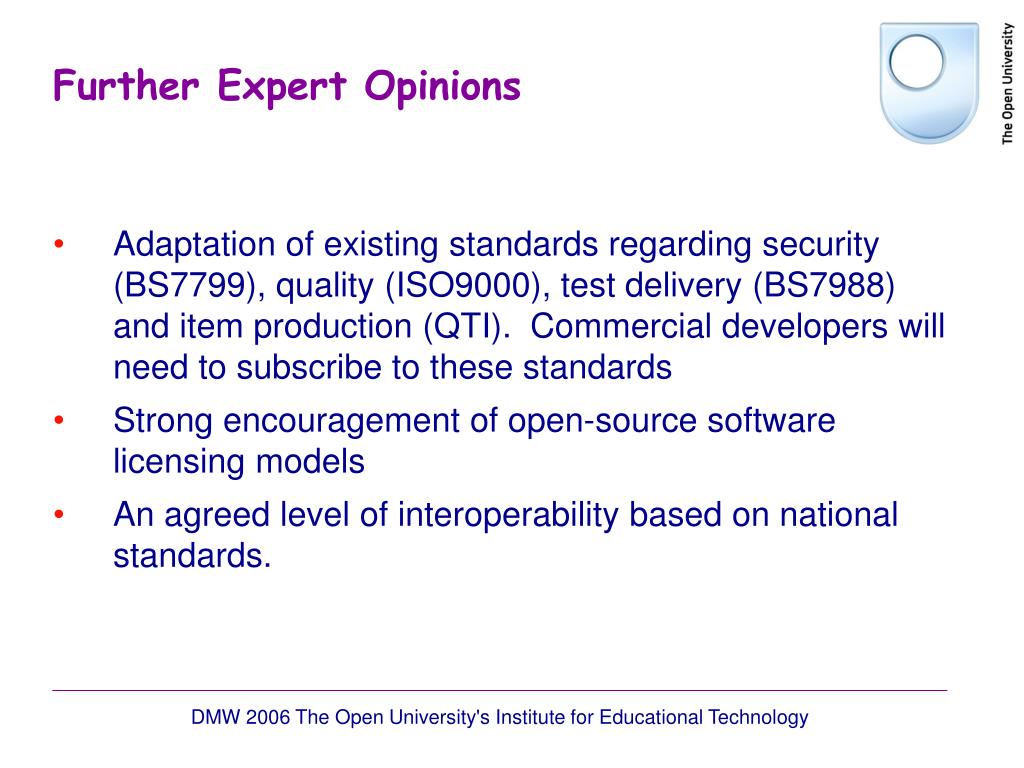 Further Expert Opinions

The Open University

• Adaptation of existing standards regarding security (BS7799), quality (ISO9000), test delivery (BS7988) and item production (QTI). Commercial developers will need to subscribe to these standards

• Strong encouragement of open-source software licensing models

• An agreed level of interoperability based on national standards.

DMW 2006 The Open University's Institute for Educational Technology